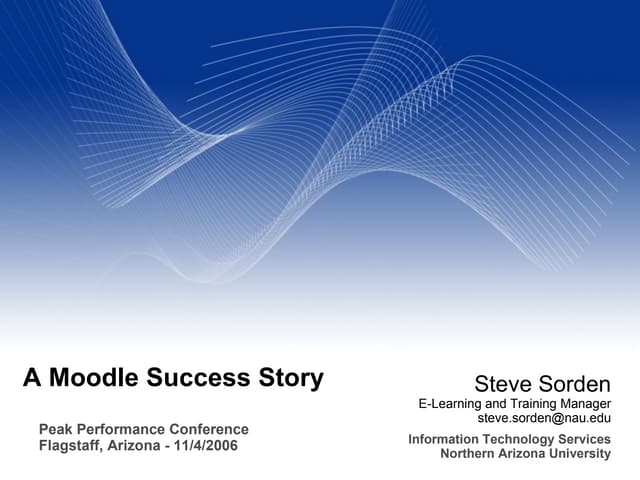 A Moodle Success Story

Peak Performance Conference
Flagstaff, Arizona - 11/4/2006

Steve Sorden
E-Learning and Training Manager
steve.sorden@nau.edu

Information Technology Services
Northern Arizona University